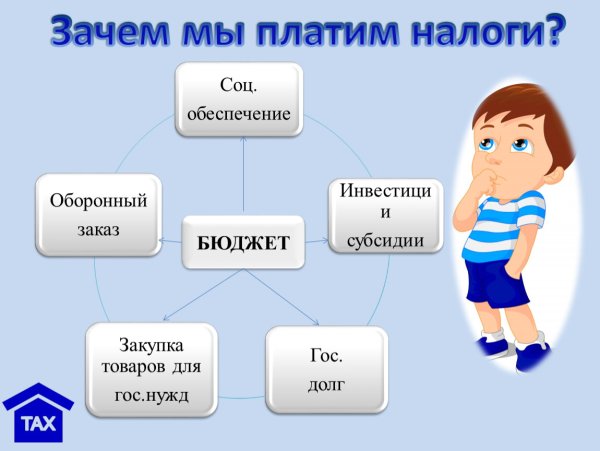 Зачем мы платим налоги?

Соц. обеспечение

Оборонный заказ

БЮДЖЕТ

Инвестици и субсидии

Закупка товаров для гос.нужд

Гос. долг

TAX